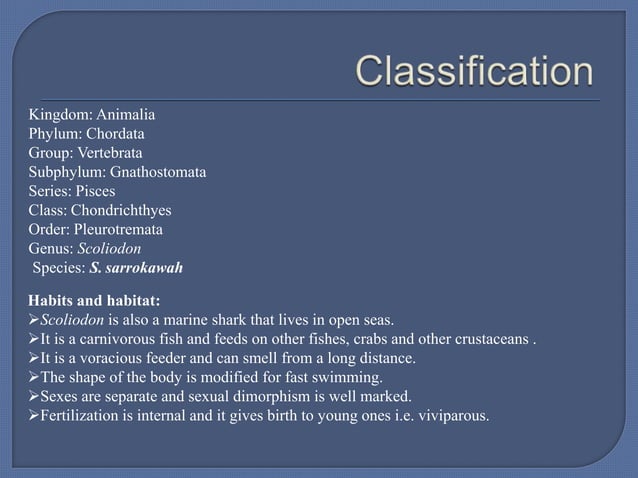 Classification

Kingdom: Animalia
Phylum: Chordata
Group: Vertebrata
Subphylum: Gnathostomata
Series: Pisces
Class: Chondrichthyes
Order: Pleurotremata
Genus: Scoliodon
Species: S. sarrokawah

Habits and habitat:
➢Scoliodon is also a marine shark that lives in open seas.
➢It is a carnivorous fish and feeds on other fishes, crabs and other crustaceans .
➢It is a voracious feeder and can smell from a long distance.
➢The shape of the body is modified for fast swimming.
➢Sexes are separate and sexual dimorphism is well marked.
➢Fertilization is internal and it gives birth to young ones i.e. viviparous.